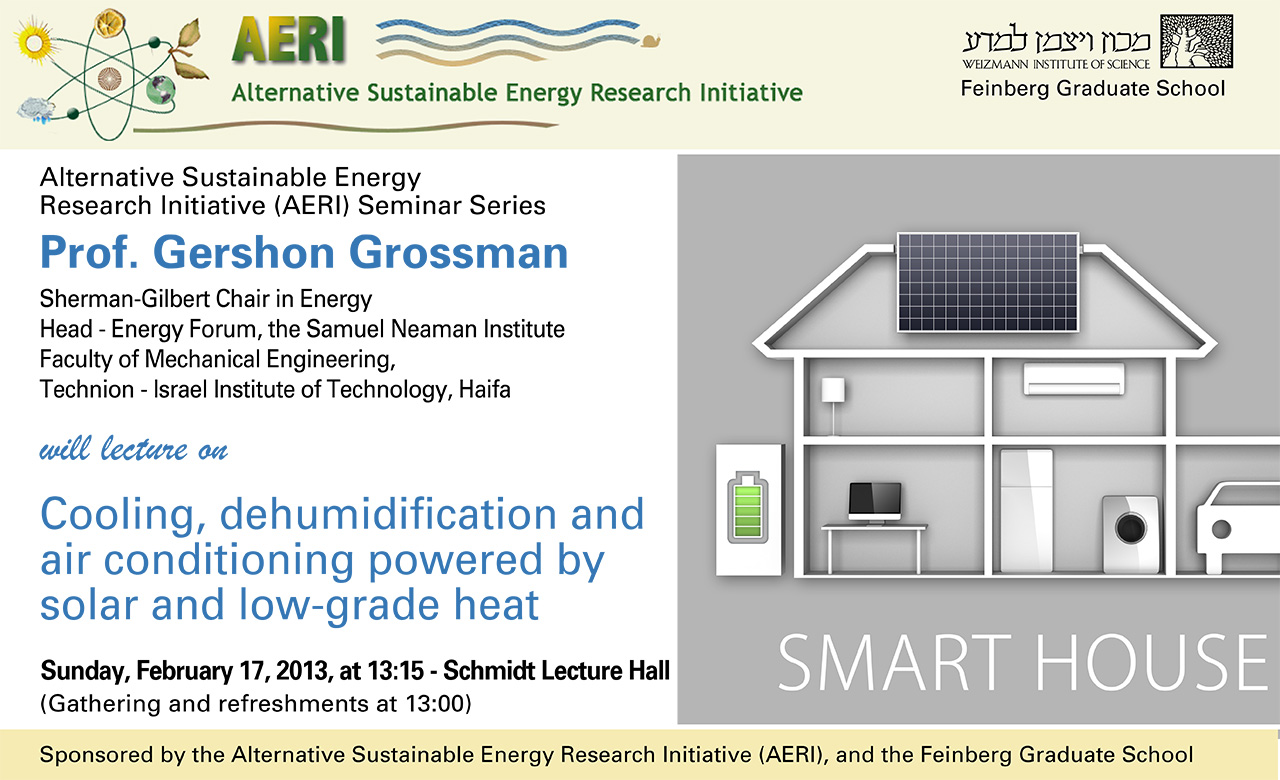 AERI
Alternative Sustainable Energy Research Initiative

מכון ויצמן למדע
WEIZMANN INSTITUTE OF SCIENCE
Feinberg Graduate School

Alternative Sustainable Energy Research Initiative (AERI) Seminar Series

Prof. Gershon Grossman

Sherman-Gilbert Chair in Energy
Head - Energy Forum, the Samuel Neaman Institute
Faculty of Mechanical Engineering,
Technion - Israel Institute of Technology, Haifa

will lecture on

Cooling, dehumidification and air conditioning powered by solar and low-grade heat

Sunday, February 17, 2013, at 13:15 - Schmidt Lecture Hall
(Gathering and refreshments at 13:00)

SMART HOUSE

Sponsored by the Alternative Sustainable Energy Research Initiative (AERI), and the Feinberg Graduate School